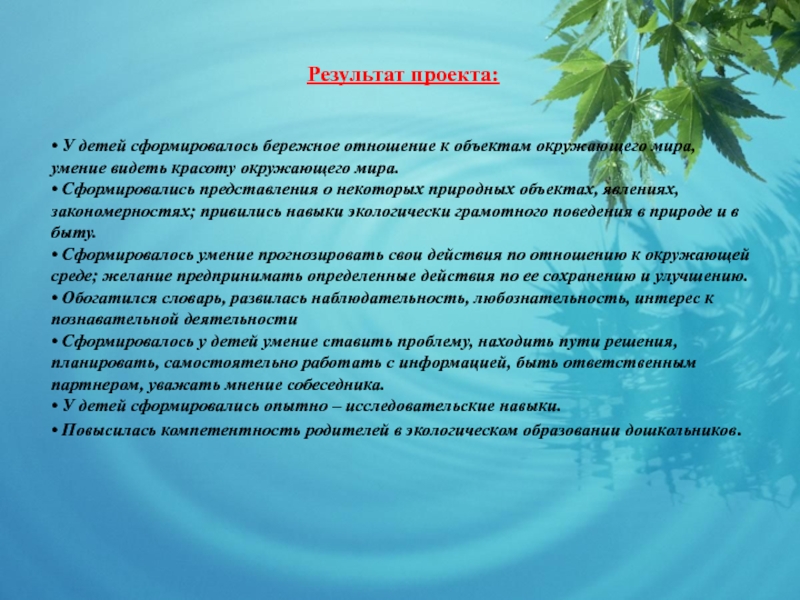 Результат проекта:

• У детей сформировалось бережное отношение к объектам окружающего мира, умение видеть красоту окружающего мира.
• Сформировались представления о некоторых природных объектах, явлениях, закономерностях; привились навыки экологически грамотного поведения в природе и в быту.
• Сформировалось умение прогнозировать свои действия по отношению к окружающей среде; желание предпринимать определенные действия по ее сохранению и улучшению.
• Обогатился словарь, развилась наблюдательность, любознательность, интерес к познавательной деятельности
• Сформировалось у детей умение ставить проблему, находить пути решения, планировать, самостоятельно работать с информацией, быть ответственным партнером, уважать мнение собеседника.
• У детей сформировались опытно – исследовательские навыки.
• Повысилась компетентность родителей в экологическом образовании дошкольников.